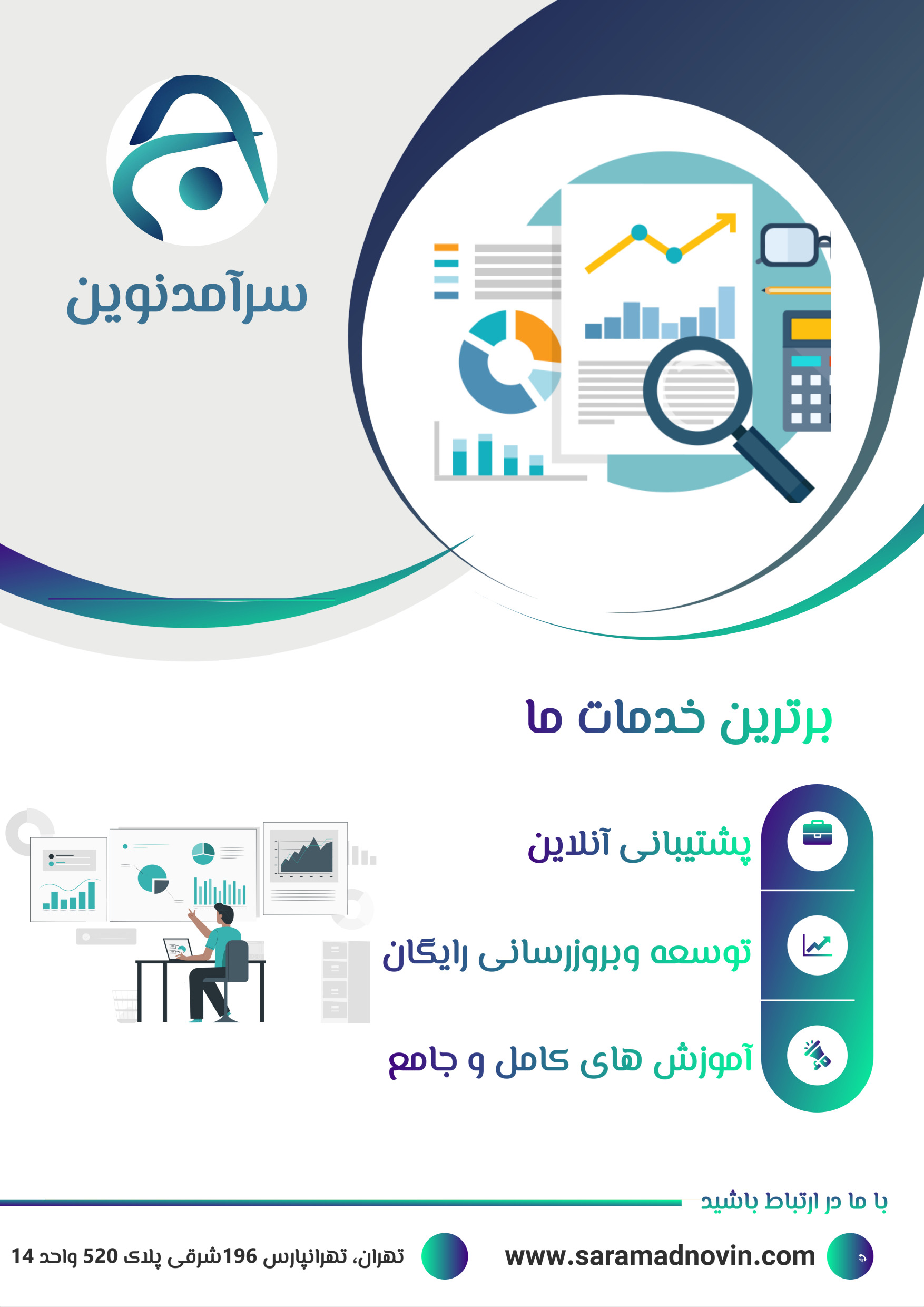 سرآمدنوین

برترین خدمات ما

پشتیبانی آنلاین

توسعه وبروزرسانی رایگان

آموزش های کامل و جامع

با ما در ارتباط باشید

www.saramadnovin.com

تهران، تهرانپارس 196شرقی پلاک 520 واحد 14